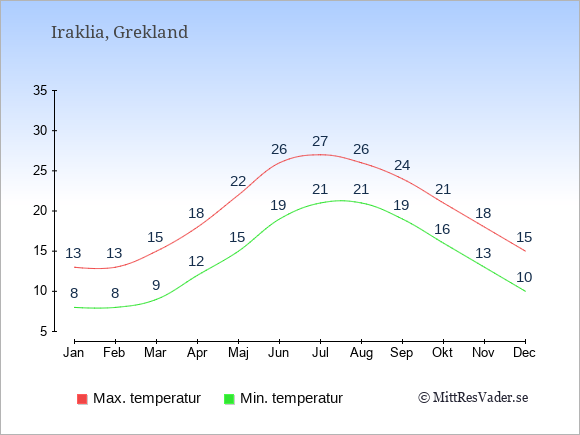 Iraklia, Grekland

35
30
25
20
15
10
5

13 13 15 18 22 26 27 26 24 21 18 15

8 8 9 12 15 19 21 21 19 16 13 10

Jan Feb Mar Apr Maj Jun Jul Aug Sep Okt Nov Dec

Max. temperatur
Min. temperatur
© MittResVader.se